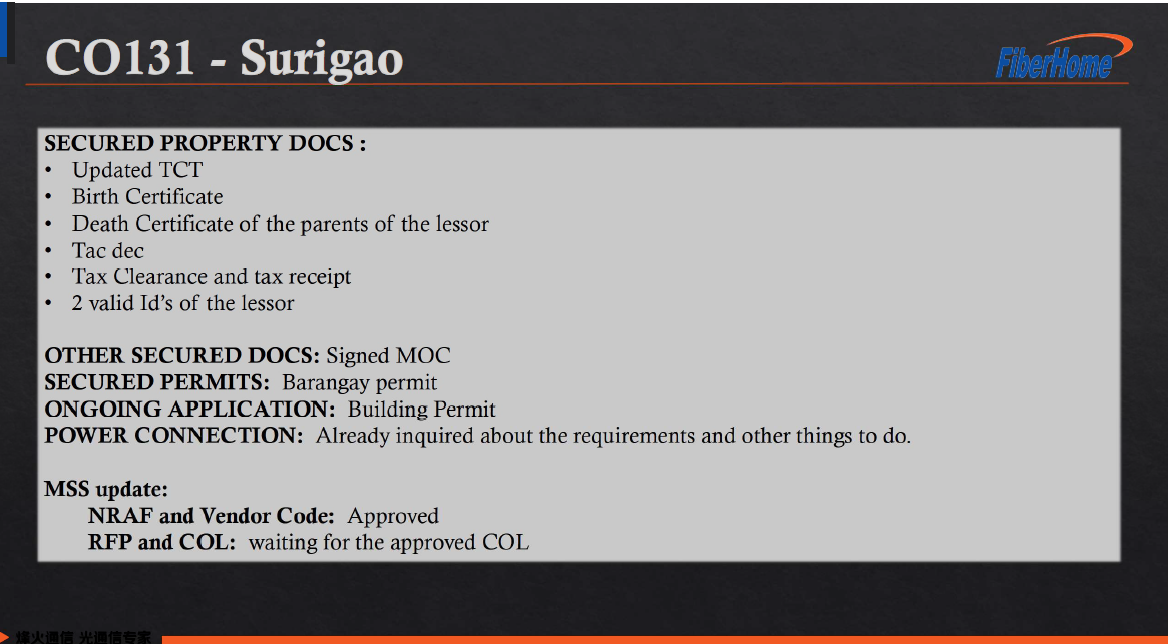 CO131 - Surigao

FiberHome

SECURED PROPERTY DOCS :
• Updated TCT
• Birth Certificate
• Death Certificate of the parents of the lessor
• Tac dec
• Tax Clearance and tax receipt
• 2 valid Id's of the lessor

OTHER SECURED DOCS: Signed MOC
SECURED PERMITS: Barangay permit
ONGOING APPLICATION: Building Permit
POWER CONNECTION: Already inquired about the requirements and other things to do.

MSS update:
NRAF and Vendor Code: Approved
RFP and COL: waiting for the approved COL

烽火通信 光通信专家